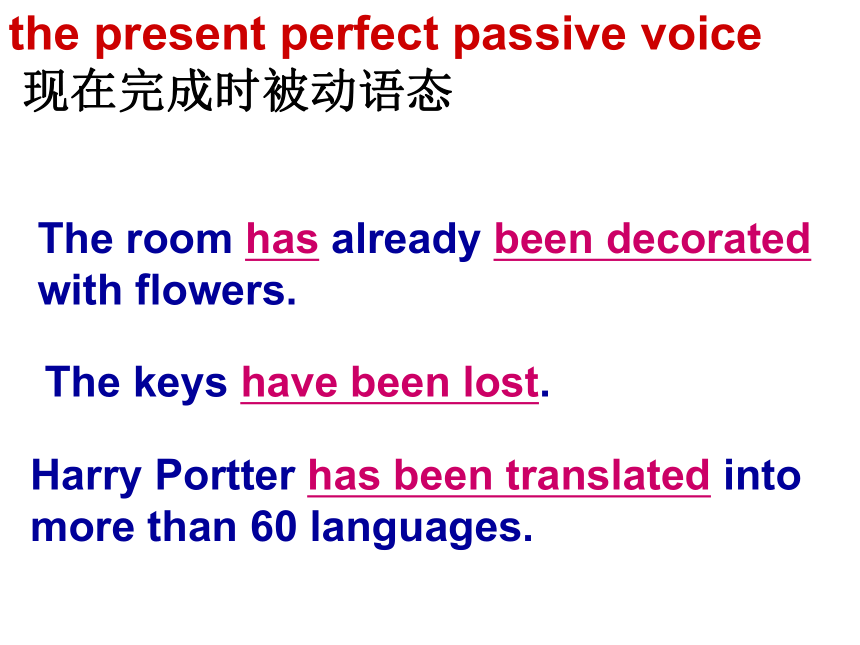 the present perfect passive voice
现在完成时被动语态

The room has already been decorated with flowers.

The keys have been lost.

Harry Portter has been translated into more than 60 languages.